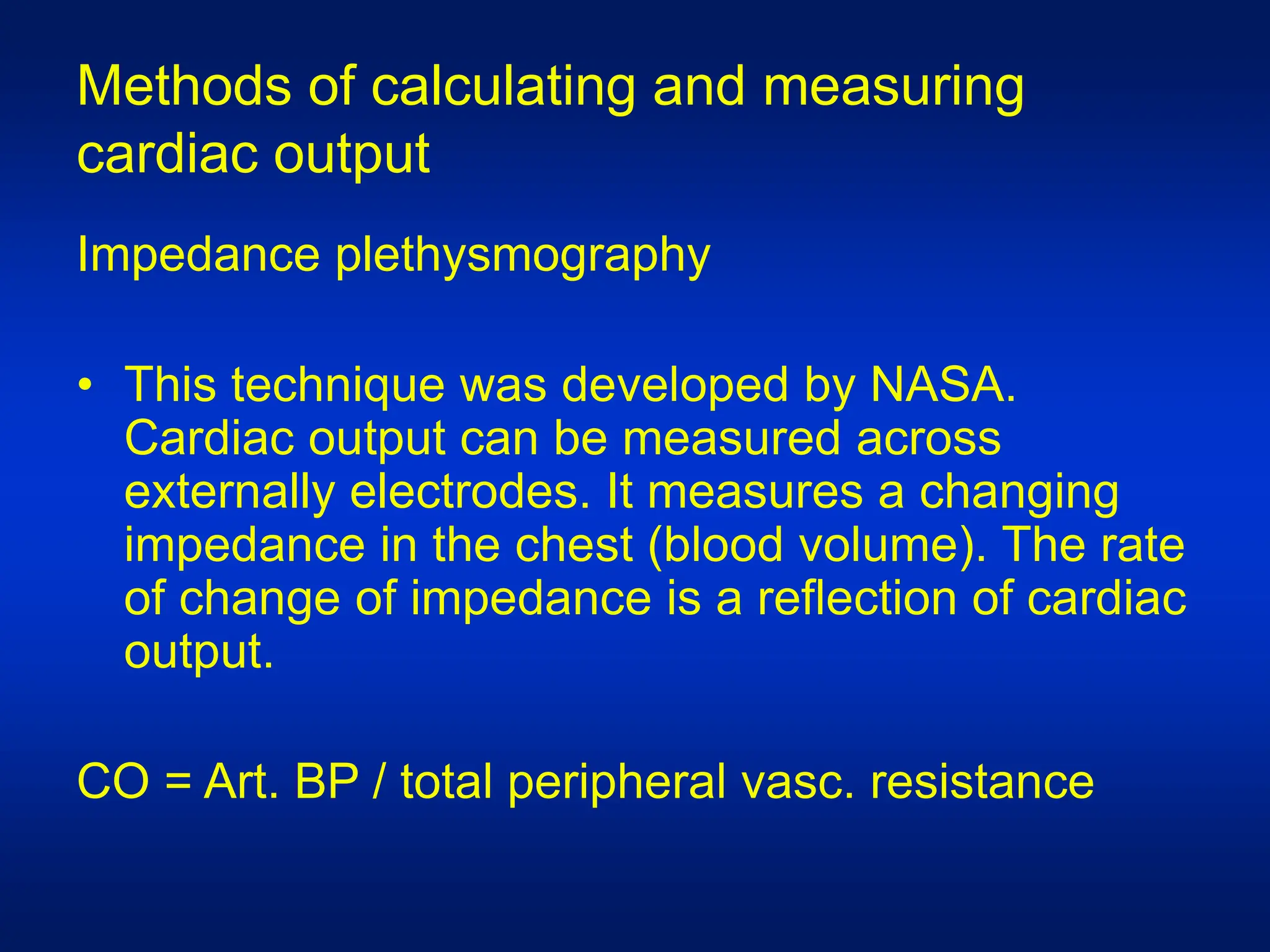 Methods of calculating and measuring cardiac output

Impedance plethysmography

• This technique was developed by NASA. Cardiac output can be measured across externally electrodes. It measures a changing impedance in the chest (blood volume). The rate of change of impedance is a reflection of cardiac output.

CO = Art. BP / total peripheral vasc. resistance